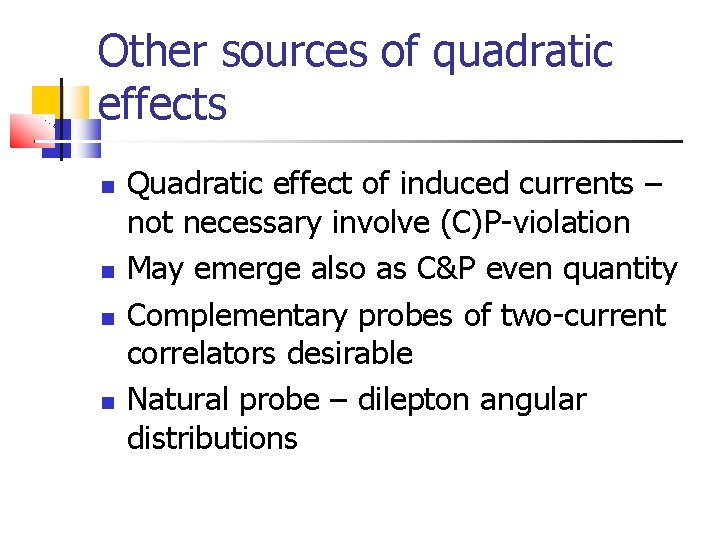 Other sources of quadratic effects

- Quadratic effect of induced currents – not necessary involve (C)P-violation
- May emerge also as C&P even quantity
- Complementary probes of two-current correlators desirable
- Natural probe – dilepton angular distributions